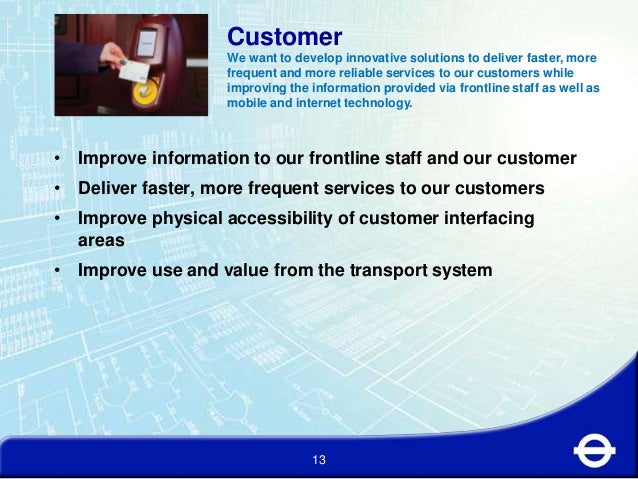 Customer
We want to develop innovative solutions to deliver faster, more frequent and more reliable services to our customers while improving the information provided via frontline staff as well as mobile and internet technology.

• Improve information to our frontline staff and our customer
• Deliver faster, more frequent services to our customers
• Improve physical accessibility of customer interfacing areas
• Improve use and value from the transport system

13